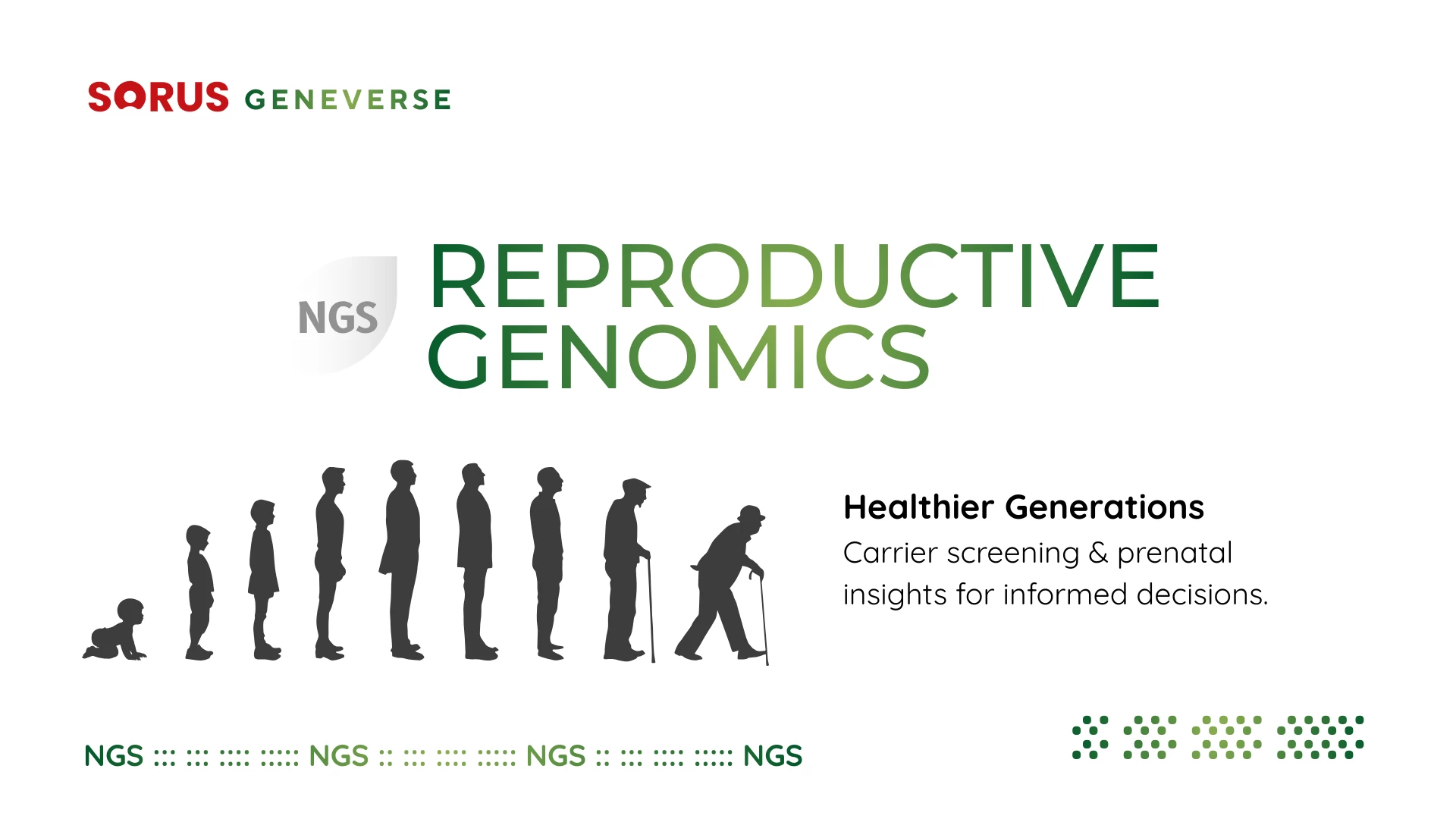 SORUS GENEVERSE

NGS

REPRODUCTIVE GENOMICS

Healthier Generations
Carrier screening & prenatal insights for informed decisions.

NGS ::: ::: :::: ::::: NGS :: ::: :::: ::::: NGS :: ::: :::: ::::: NGS